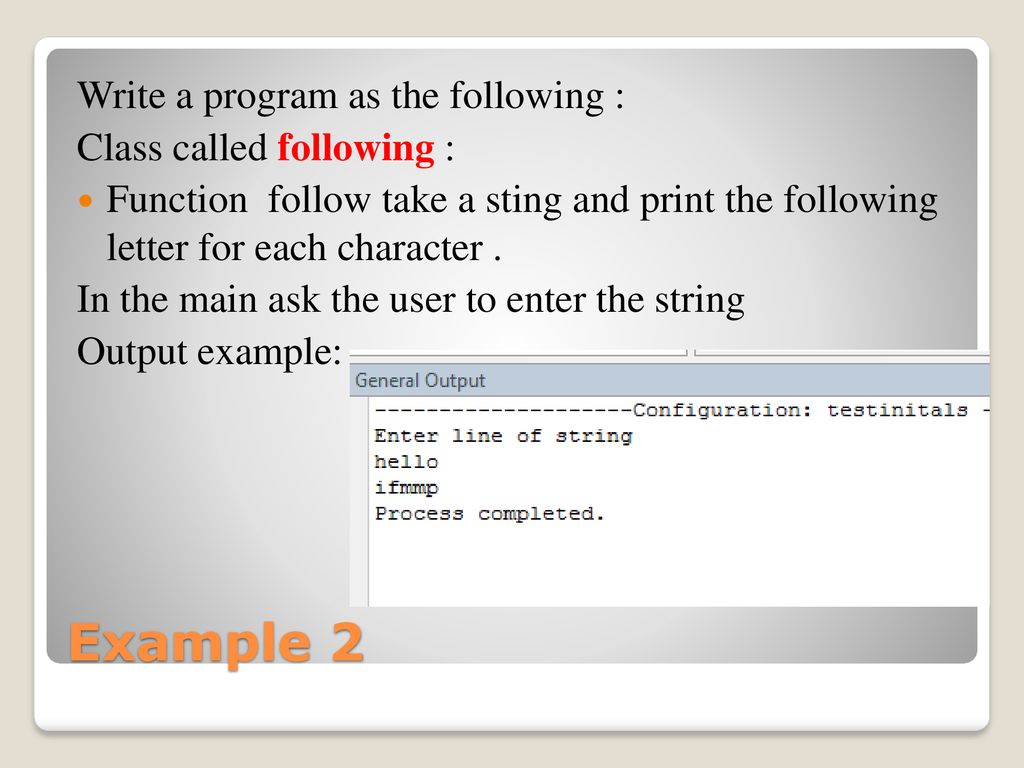 Write a program as the following :

Class called following :

Function follow take a sting and print the following letter for each character .

In the main ask the user to enter the string

Output example:

General Output

--------------------Configuration: testinitals -

Enter line of string

hello

ifmmp

Process completed.

Example 2